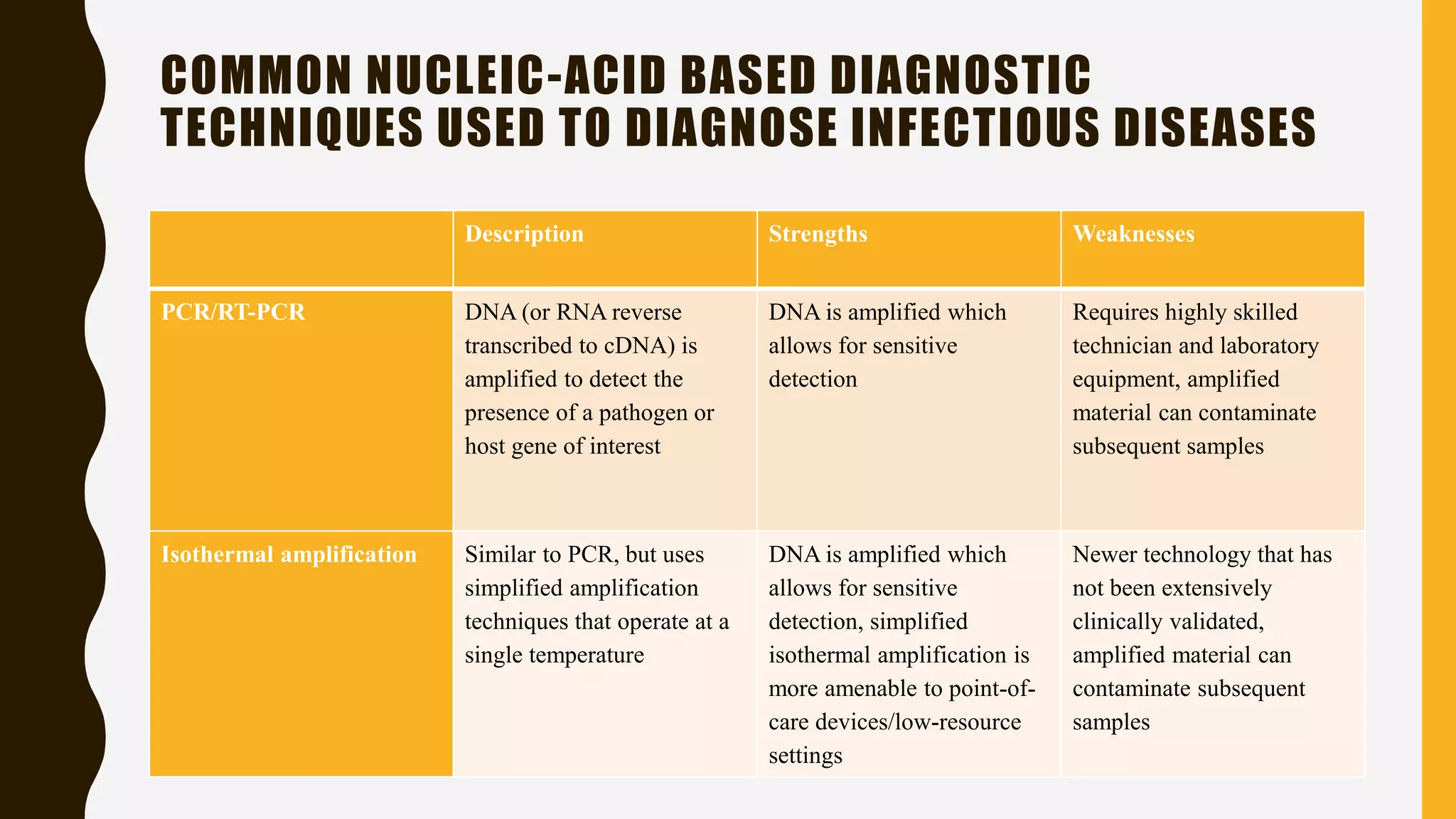 COMMON NUCLEIC-ACID BASED DIAGNOSTIC TECHNIQUES USED TO DIAGNOSE INFECTIOUS DISEASES

| | Description | Strengths | Weaknesses |
|---|---|---|---|
| PCR/RT-PCR | DNA (or RNA reverse transcribed to cDNA) is amplified to detect the presence of a pathogen or host gene of interest | DNA is amplified which allows for sensitive detection | Requires highly skilled technician and laboratory equipment, amplified material can contaminate subsequent samples |
| Isothermal amplification | Similar to PCR, but uses simplified amplification techniques that operate at a single temperature | DNA is amplified which allows for sensitive detection, simplified isothermal amplification is more amenable to point-of-care devices/low-resource settings | Newer technology that has not been extensively clinically validated, amplified material can contaminate subsequent samples |